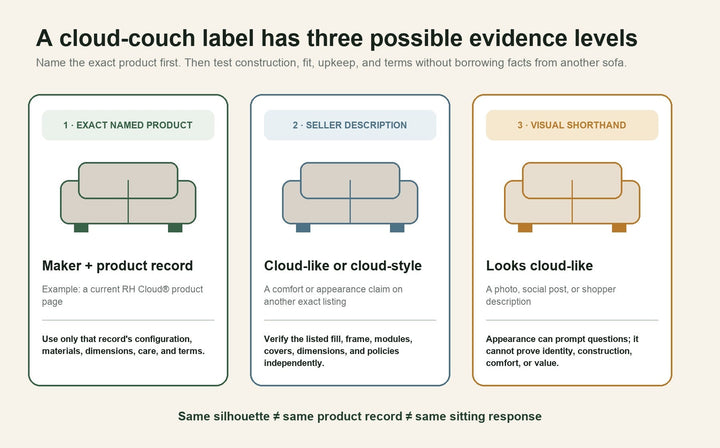 A cloud-couch label has three possible evidence levels

Name the exact product first. Then test construction, fit, upkeep, and terms without borrowing facts from another sofa.

1 · EXACT NAMED PRODUCT

Maker + product record

Example: a current RH Cloud® product page

Use only that record's configuration, materials, dimensions, care, and terms.

2 · SELLER DESCRIPTION

Cloud-like or cloud-style

A comfort or appearance claim on another exact listing

Verify the listed fill, frame, modules, covers, dimensions, and policies independently.

3 · VISUAL SHORTHAND

Looks cloud-like

A photo, social post, or shopper description

Appearance can prompt questions; it cannot prove identity, construction, comfort, or value.

Same silhouette ≠ same product record ≠ same sitting response